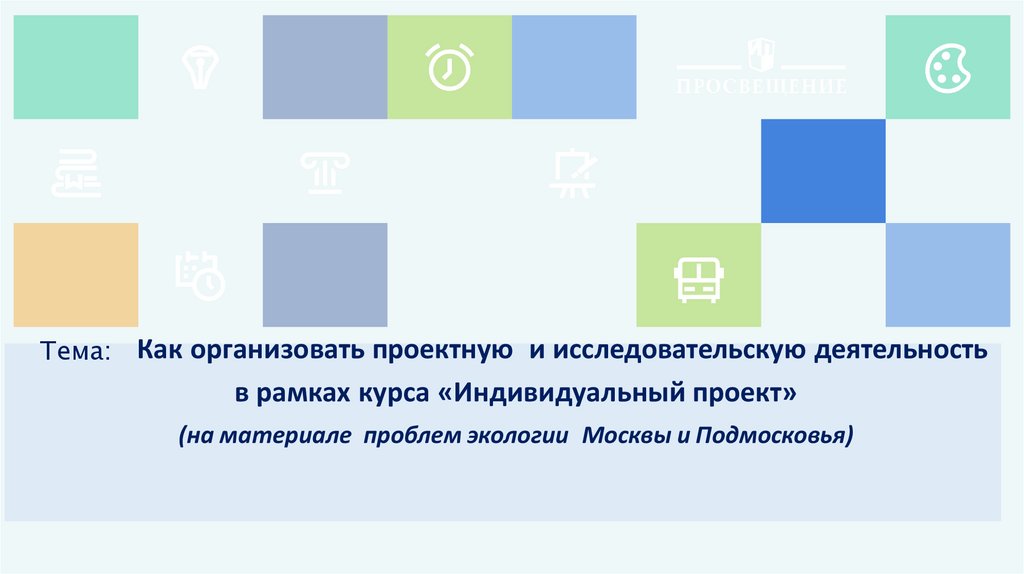 ПРОСВЕЩЕНИЕ

Тема: Как организовать проектную и исследовательскую деятельность в рамках курса «Индивидуальный проект»

(на материале проблем экологии Москвы и Подмосковья)